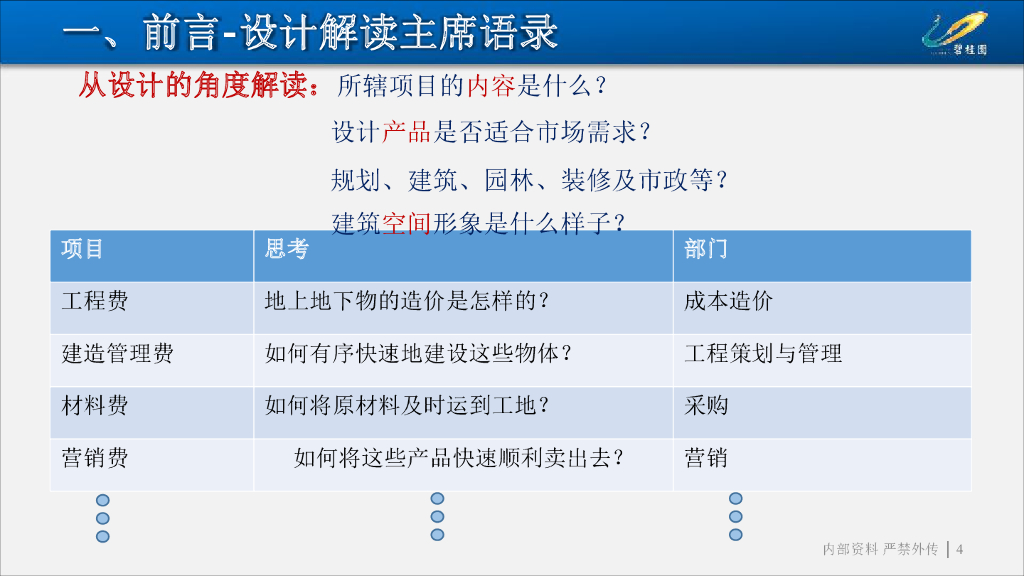 一、前言-设计解读主席语录

碧桂园

从设计的角度解读：所辖项目的内容是什么？

设计产品是否适合市场需求？

规划、建筑、园林、装修及市政等？

建筑空间形象是什么样子？

| 项目 | 思考 | 部门 |
|---|---|---|
| 工程费 | 地上地下物的造价是怎样的？ | 成本造价 |
| 建造管理费 | 如何有序快速地建设这些物体？ | 工程策划与管理 |
| 材料费 | 如何将原材料及时运到工地？ | 采购 |
| 营销费 | 如何将这些产品快速顺利卖出去？ | 营销 |

内部资料 严禁外传 | 4